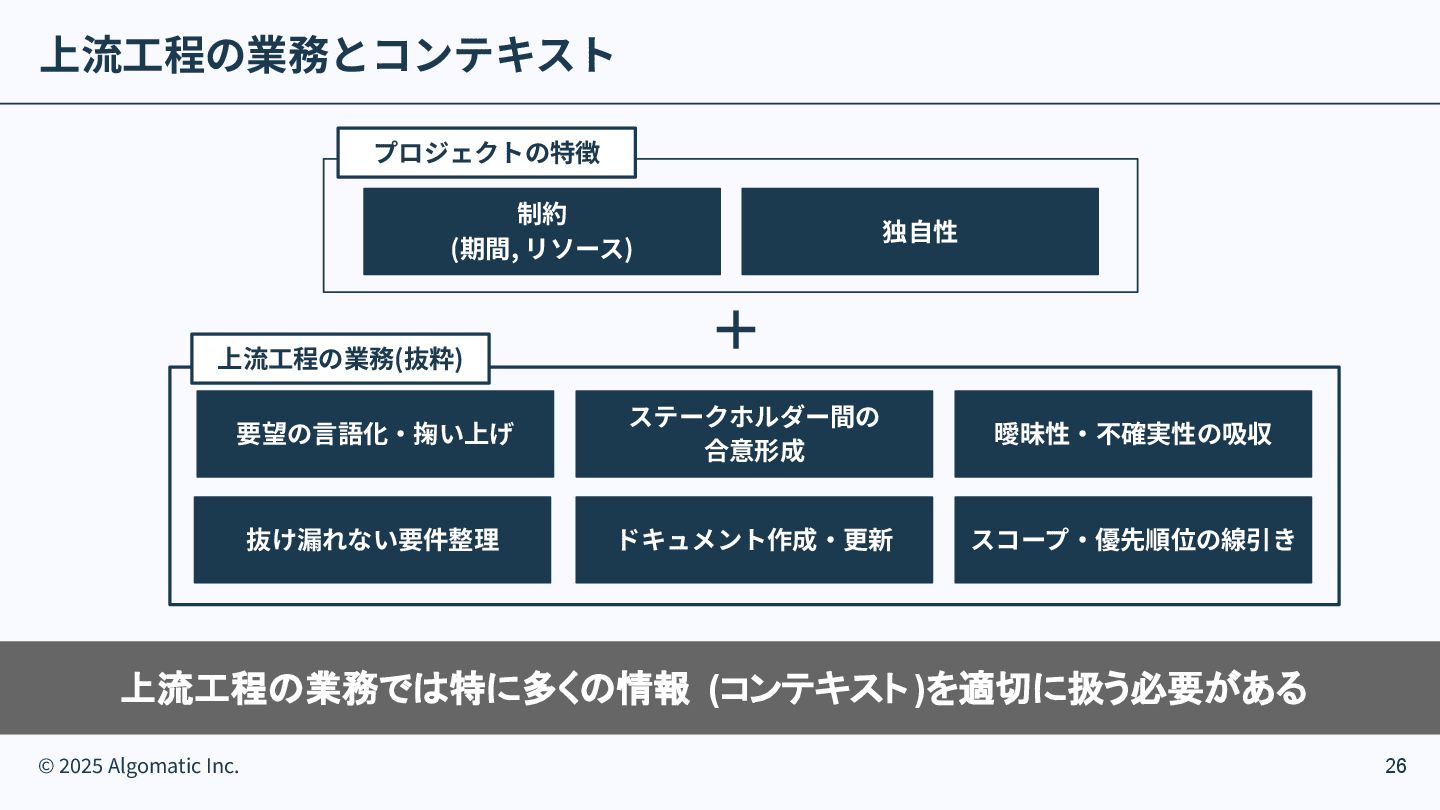 上流工程の業務とコンテキスト

プロジェクトの特徴

制約
(期間, リソース)

独自性

+

上流工程の業務(抜粋)

要望の言語化・掬い上げ

ステークホルダー間の合意形成

曖昧性・不確実性の吸収

抜け漏れない要件整理

ドキュメント作成・更新

スコープ・優先順位の線引き

上流工程の業務では特に多くの情報 (コンテキスト)を適切に扱う必要がある

© 2025 Algomatic Inc.

26